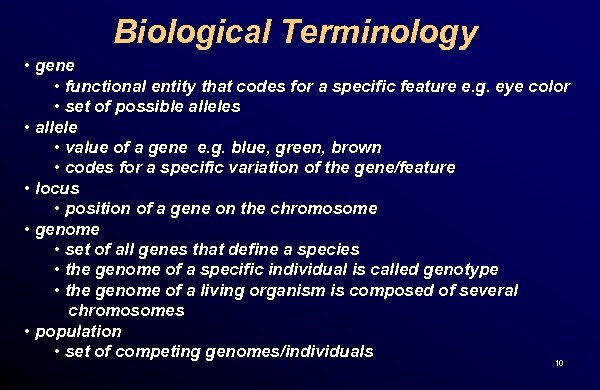 Biological Terminology

• gene
• functional entity that codes for a specific feature e.g. eye color
• set of possible alleles
• allele
• value of a gene e.g. blue, green, brown
• codes for a specific variation of the gene/feature
• locus
• position of a gene on the chromosome
• genome
• set of all genes that define a species
• the genome of a specific individual is called genotype
• the genome of a living organism is composed of several chromosomes
• population
• set of competing genomes/individuals

10